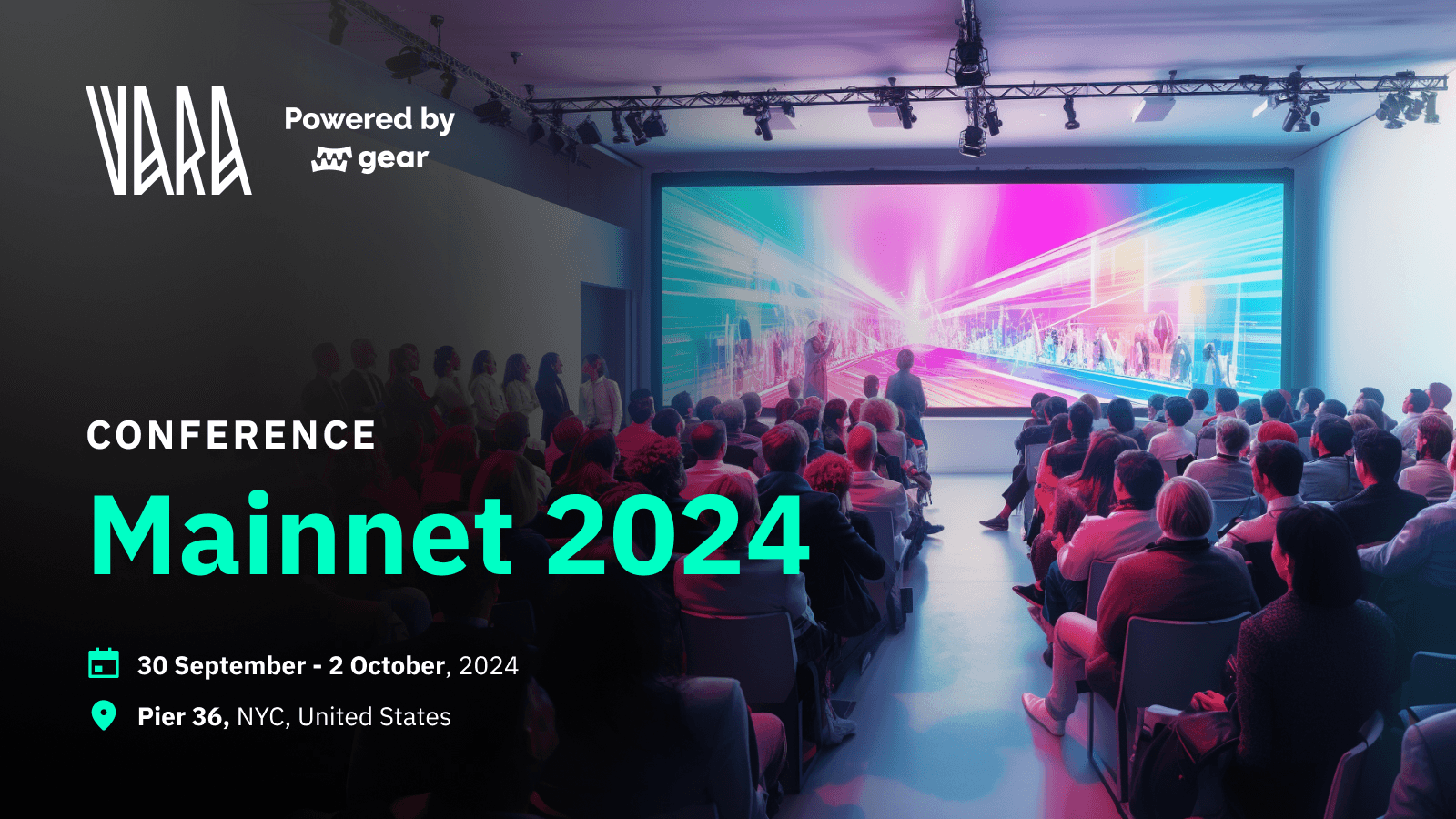 VARA

Powered by
gear

CONFERENCE

Mainnet 2024

30 September - 2 October, 2024

Pier 36, NYC, United States